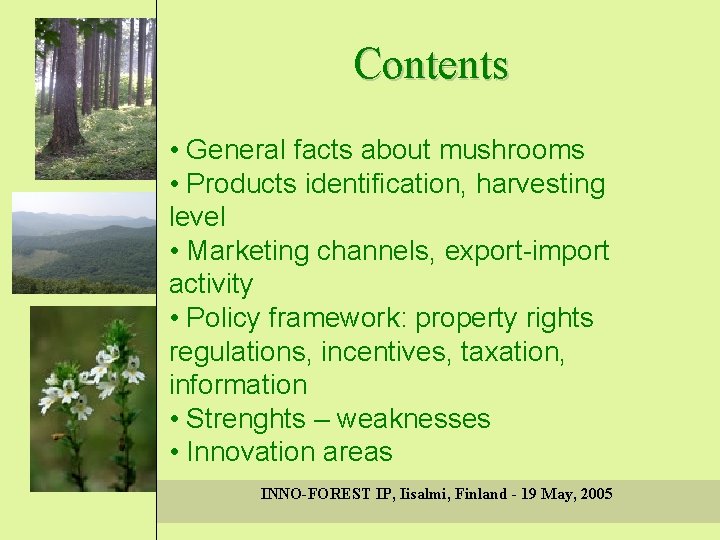 Contents

• General facts about mushrooms
• Products identification, harvesting level
• Marketing channels, export-import activity
• Policy framework: property rights regulations, incentives, taxation, information
• Strenghts – weaknesses
• Innovation areas

INNO-FOREST IP, Iisalmi, Finland - 19 May, 2005